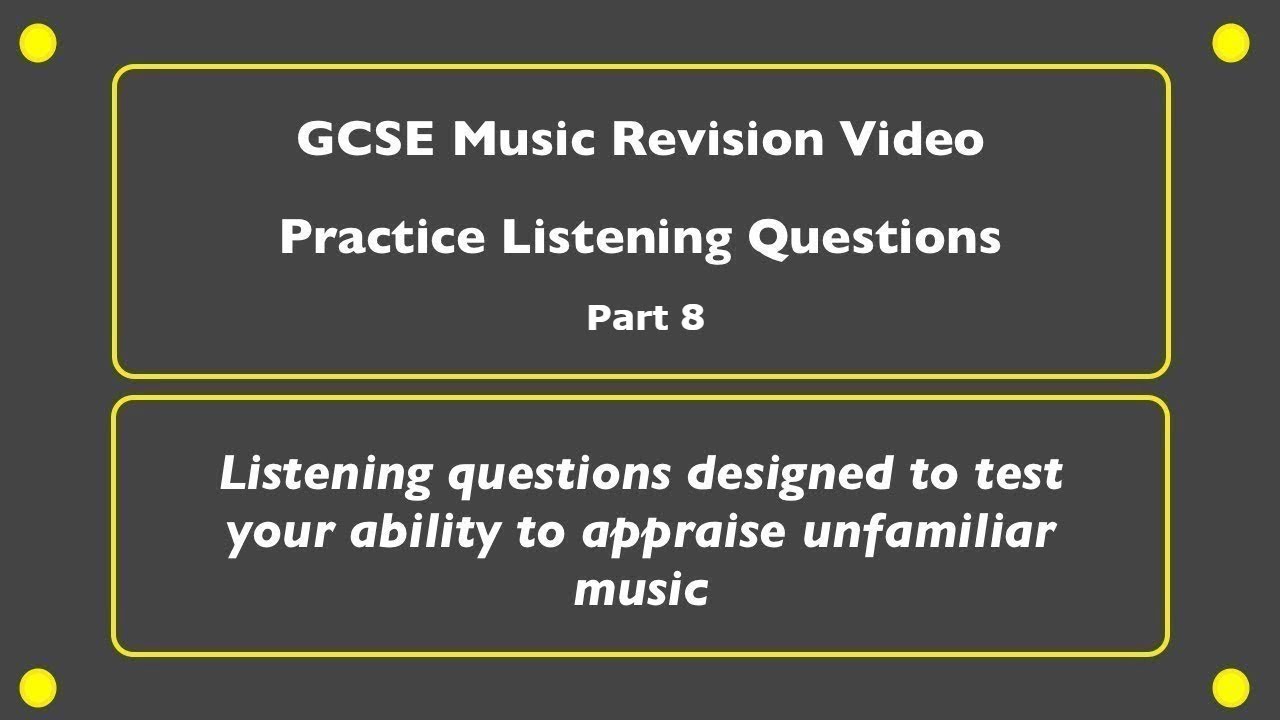 GCSE Music Revision Video

Practice Listening Questions

Part 8

Listening questions designed to test your ability to appraise unfamiliar music